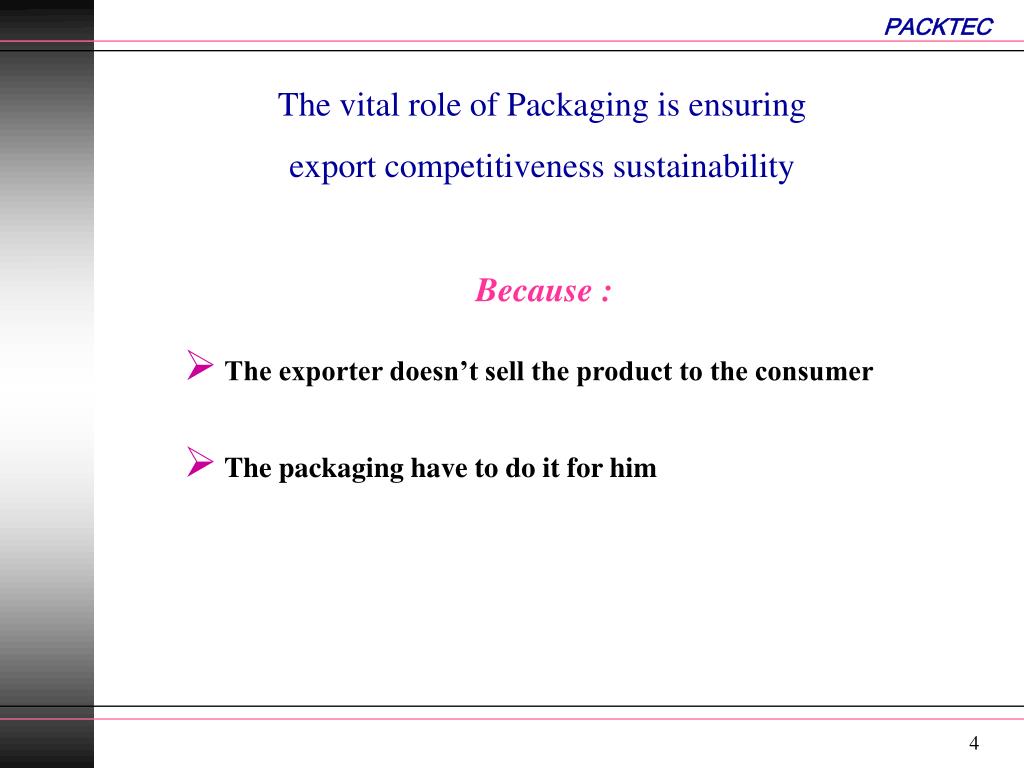 PACKTEC

The vital role of Packaging is ensuring export competitiveness sustainability

Because :

➢ The exporter doesn’t sell the product to the consumer

➢ The packaging have to do it for him

4